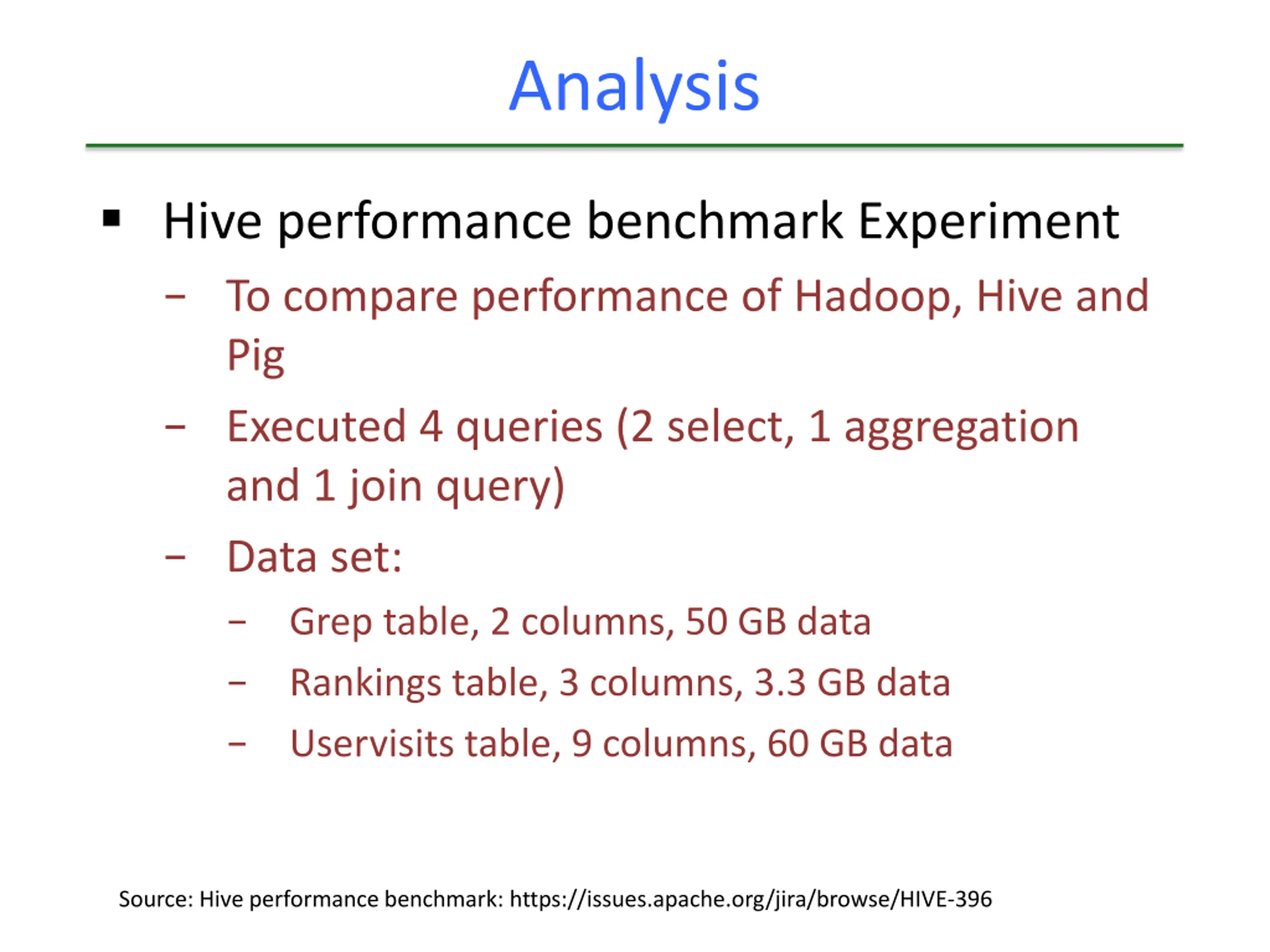 Analysis

▪ Hive performance benchmark Experiment

– To compare performance of Hadoop, Hive and Pig

– Executed 4 queries (2 select, 1 aggregation and 1 join query)

– Data set:

– Grep table, 2 columns, 50 GB data

– Rankings table, 3 columns, 3.3 GB data

– Uservisits table, 9 columns, 60 GB data

Source: Hive performance benchmark: https://issues.apache.org/jira/browse/HIVE-396